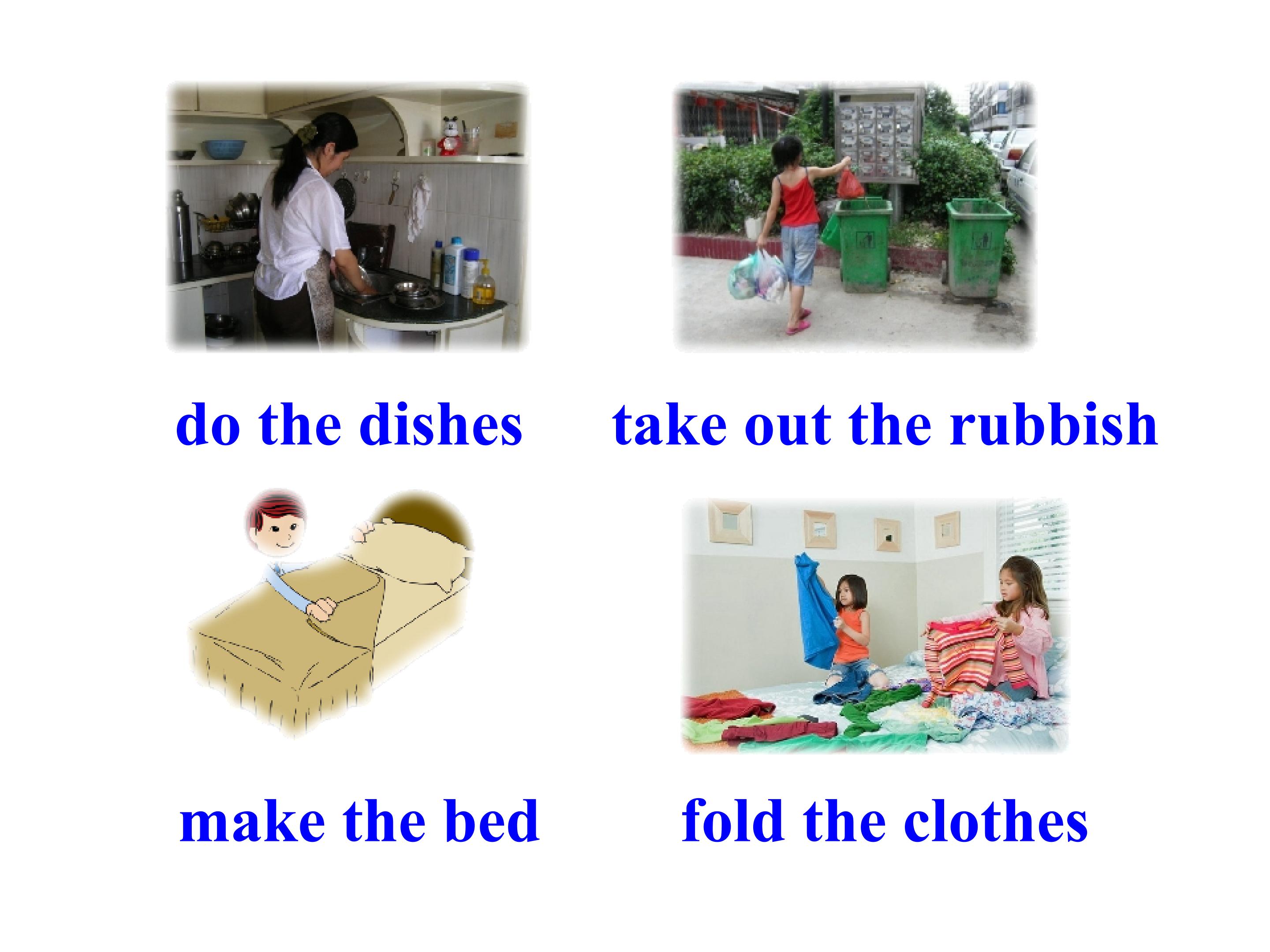 do the dishes

take out the rubbish

make the bed

fold the clothes